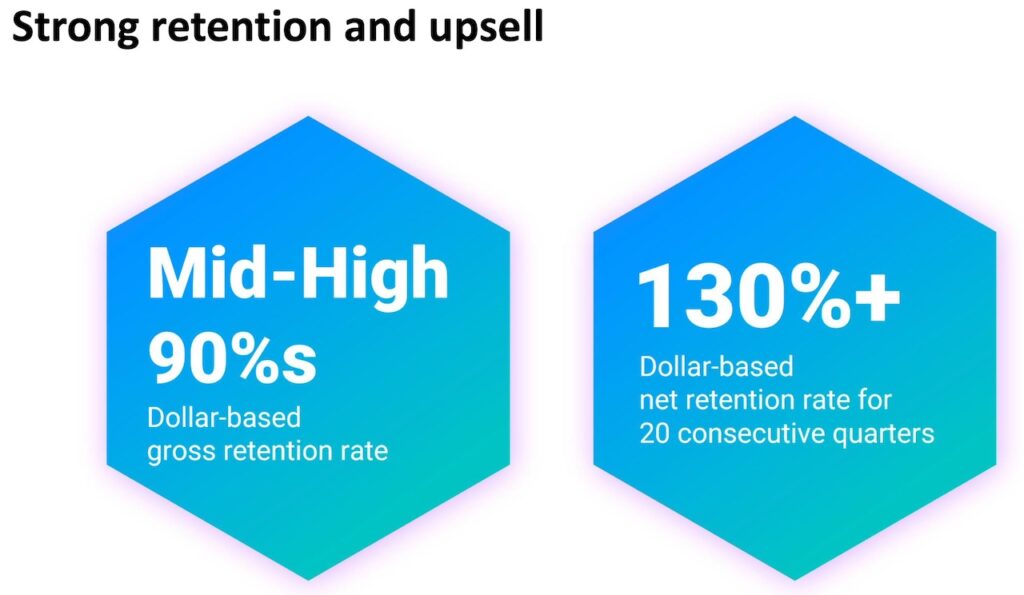 Strong retention and upsell

Mid-High 90%s
Dollar-based gross retention rate

130%+
Dollar-based net retention rate for 20 consecutive quarters